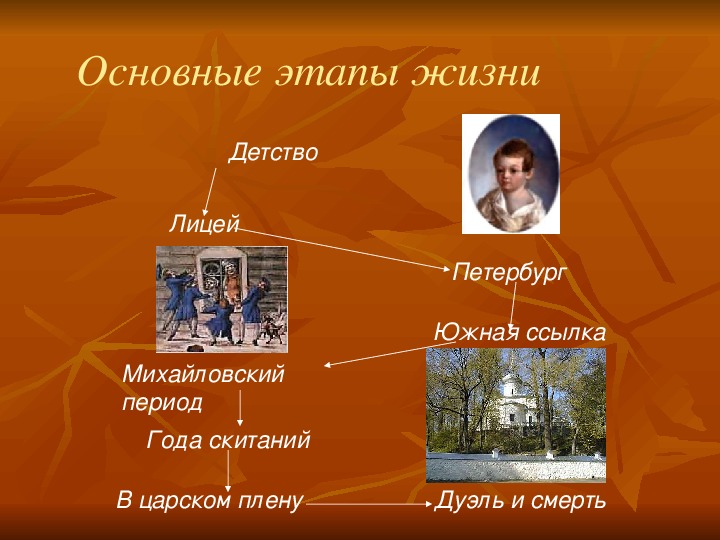 Основные этапы жизни

Детство

Лицей

Петербург

Южная ссылка

Михайловский период

Года скитаний

В царском плену

Дуэль и смерть